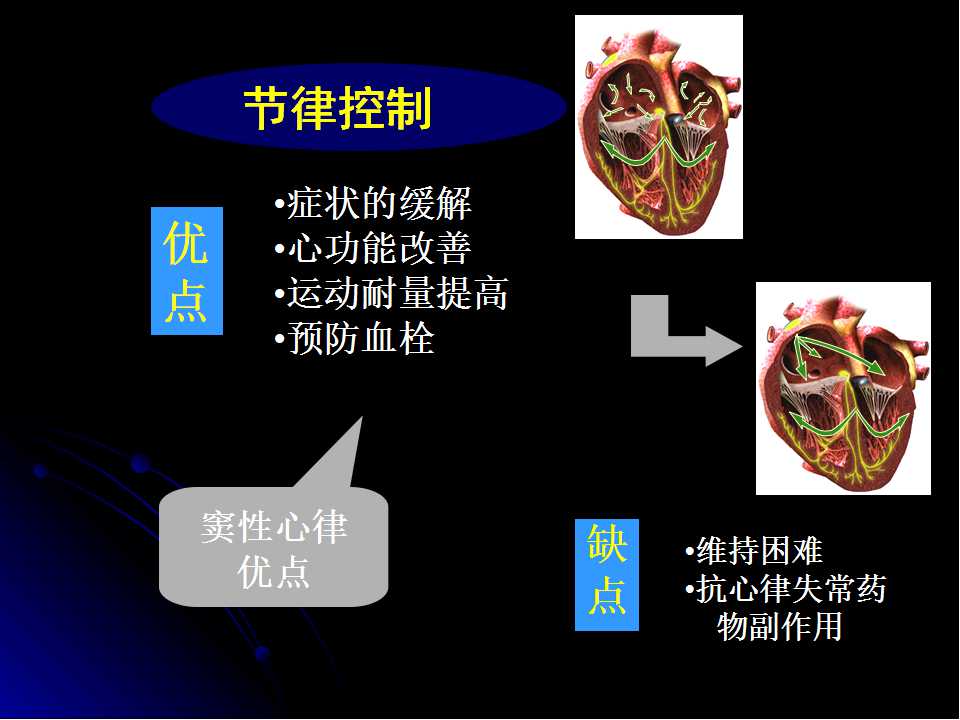 节律控制

优点

•症状的缓解
•心功能改善
•运动耐量提高
•预防血栓

窦性心律优点

缺点

•维持困难
•抗心律失常药物副作用